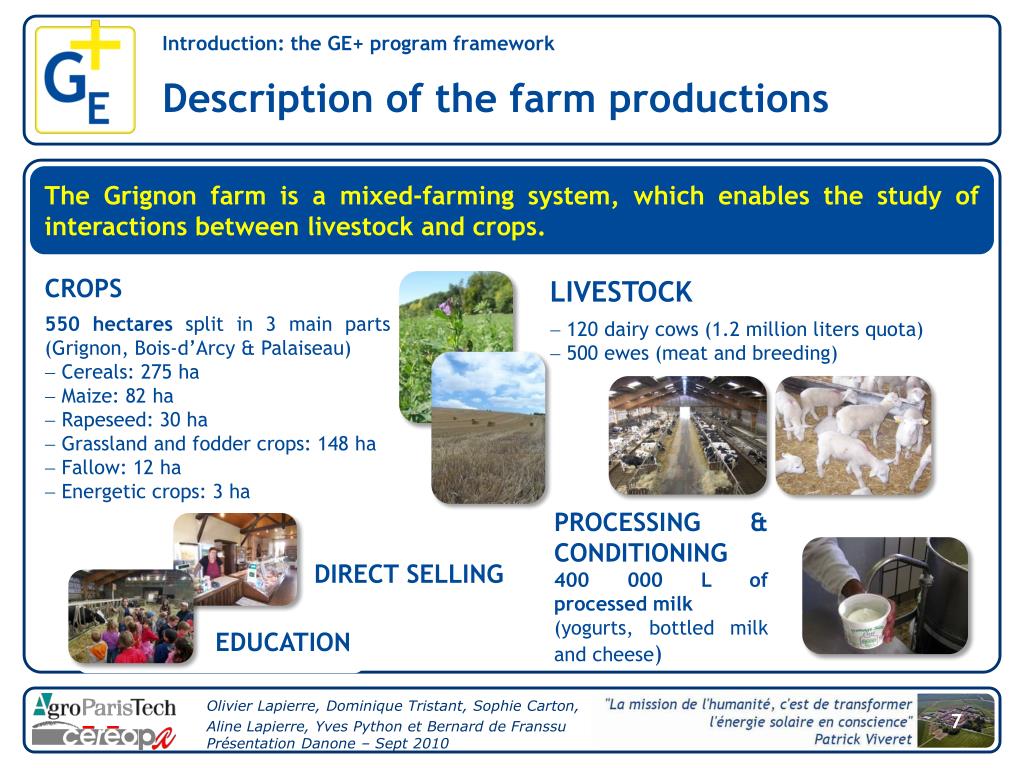 GE+

Introduction: the GE+ program framework

Description of the farm productions

The Grignon farm is a mixed-farming system, which enables the study of interactions between livestock and crops.

CROPS

550 hectares split in 3 main parts (Grignon, Bois-d'Arcy & Palaiseau)
– Cereals: 275 ha
– Maize: 82 ha
– Rapeseed: 30 ha
– Grassland and fodder crops: 148 ha
– Fallow: 12 ha
– Energetic crops: 3 ha

LIVESTOCK

– 120 dairy cows (1.2 million liters quota)
– 500 ewes (meat and breeding)

DIRECT SELLING

EDUCATION

PROCESSING & CONDITIONING
400 000 L of processed milk
(yogurts, bottled milk and cheese)

AgroParisTech
cereopa

Olivier Lapierre, Dominique Tristant, Sophie Carton, Aline Lapierre, Yves Python et Bernard de Franssu
Présentation Danone – Sept 2010

"La mission de l'humanité, c'est de transformer l'énergie solaire en conscience"
Patrick Viveret

7